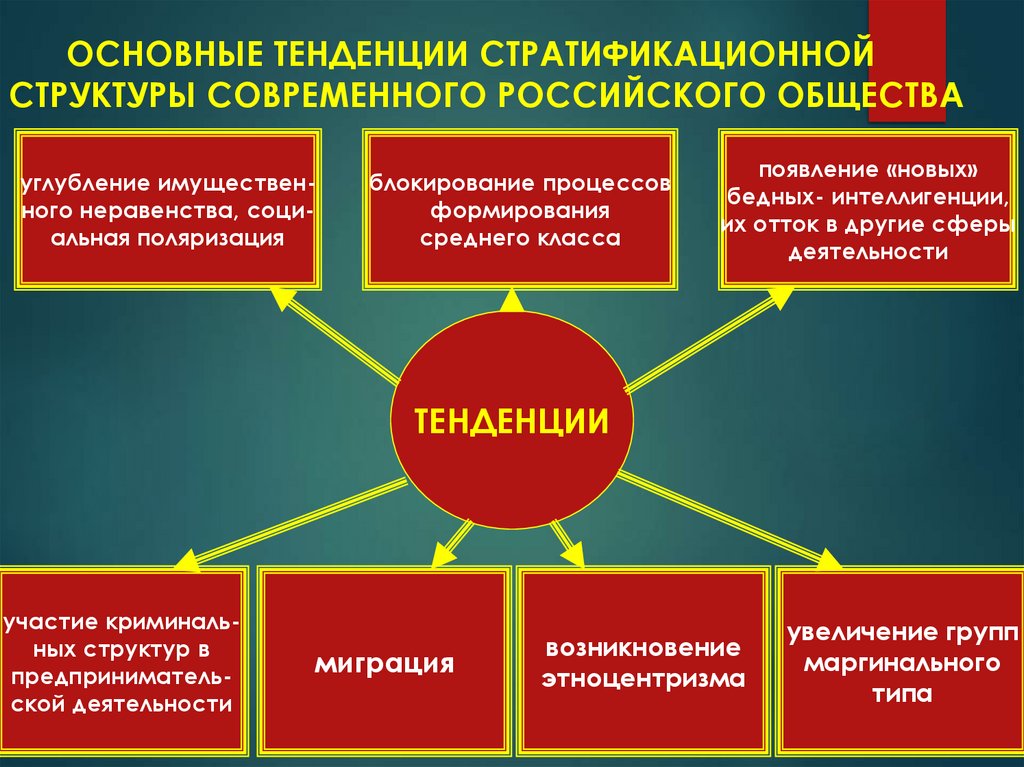 ОСНОВНЫЕ ТЕНДЕНЦИИ СТРАТИФИКАЦИОННОЙ СТРУКТУРЫ СОВРЕМЕННОГО РОССИЙСКОГО ОБЩЕСТВА

углубление имущественного неравенства, социальная поляризация

блокирование процессов формирования среднего класса

появление «новых» бедных- интеллигенции, их отток в другие сферы деятельности

ТЕНДЕНЦИИ

участие криминальных структур в предпринимательской деятельности

миграция

возникновение этноцентризма

увеличение групп маргинального типа